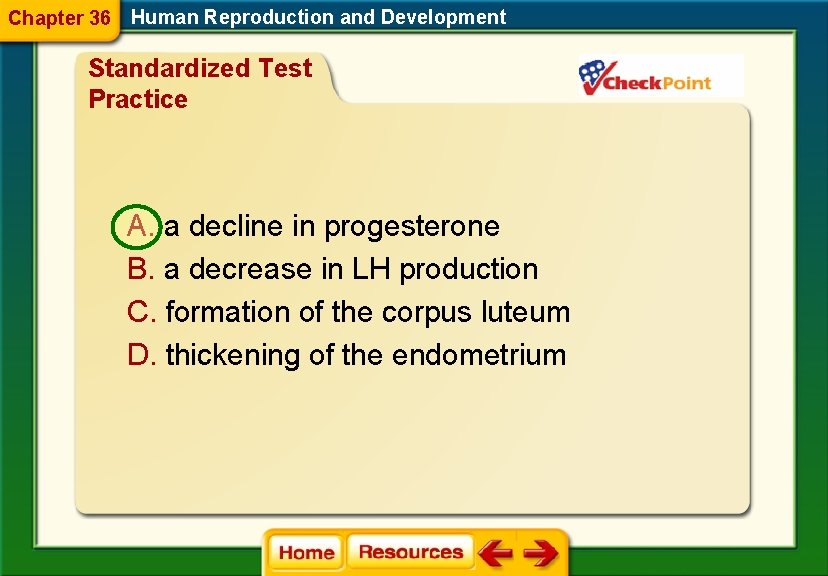 Chapter 36 Human Reproduction and Development

Standardized Test Practice

CheckPoint

A. a decline in progesterone
B. a decrease in LH production
C. formation of the corpus luteum
D. thickening of the endometrium

Home Resources